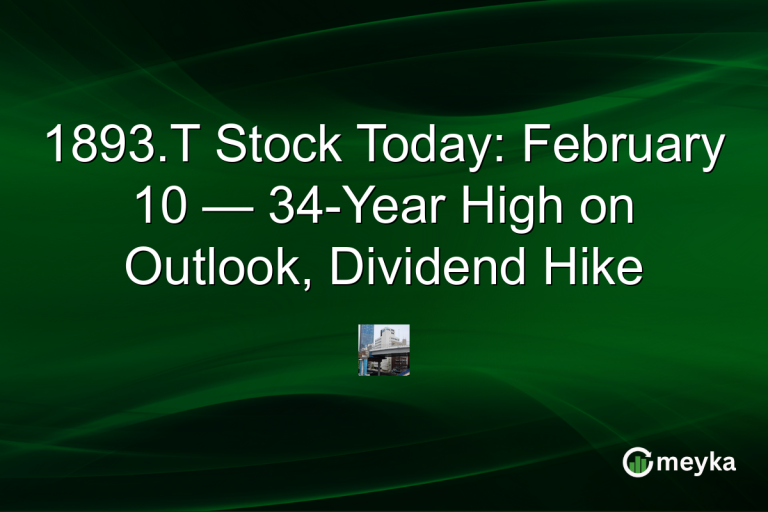 1893.T Stock Today: February 10 — 34-Year High on Outlook, Dividend Hike

meyka